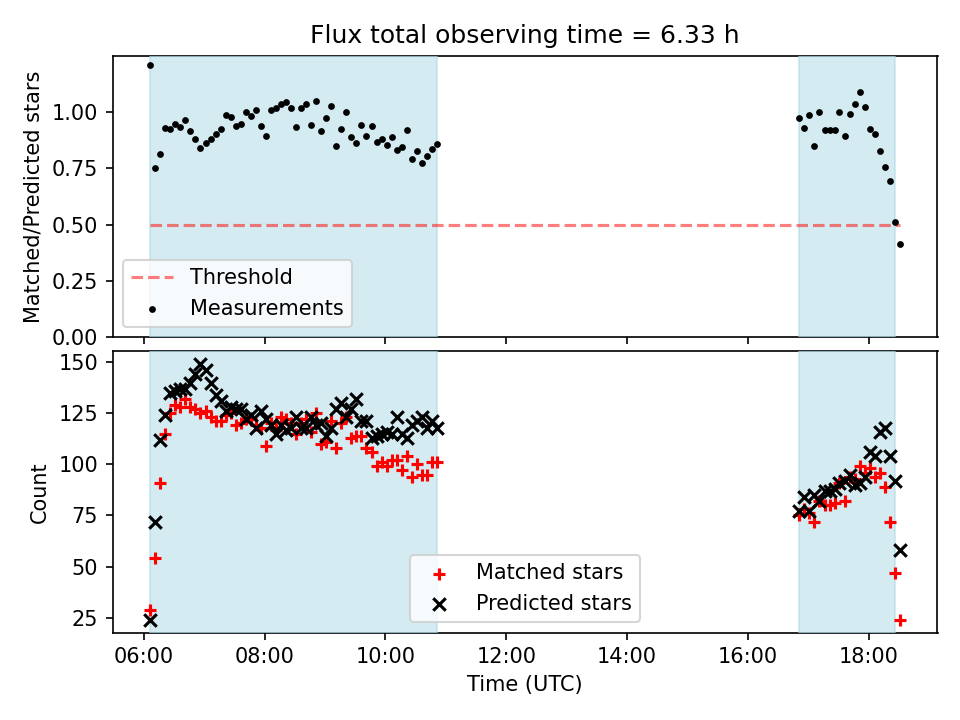 Flux total observing time = 6.33 h

Matched/Predicted stars

1.00
0.75
0.50
0.25
0.00

Threshold
Measurements

Count

150
125
100
75
50
25

Matched stars
Predicted stars

06:00
08:00
10:00
12:00
14:00
16:00
18:00

Time (UTC)